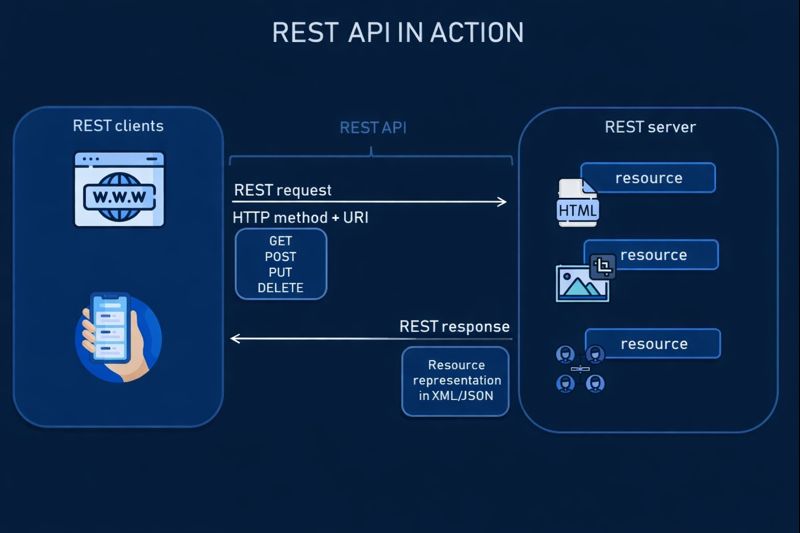 REST API IN ACTION

REST clients

W.W.W

REST API

REST request

HTTP method + URI

GET
POST
PUT
DELETE

REST response

Resource representation in XML/JSON

REST server

resource

HTML

resource

resource